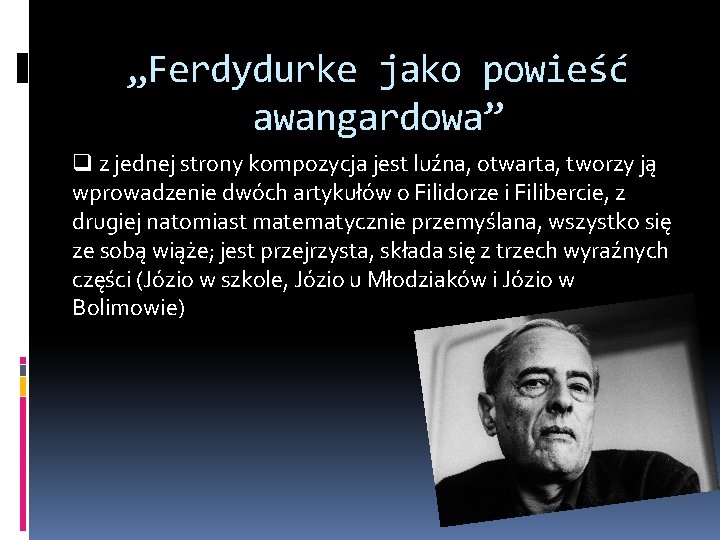 „Ferdydurke jako powieść awangardowa”

❑ z jednej strony kompozycja jest luźna, otwarta, tworzy ją wprowadzenie dwóch artykułów o Filidorze i Filibercie, z drugiej natomiast matematycznie przemyślana, wszystko się ze sobą wiąże; jest przejrzysta, składa się z trzech wyraźnych części (Józio w szkole, Józio u Młodziaków i Józio w Bolimowie)